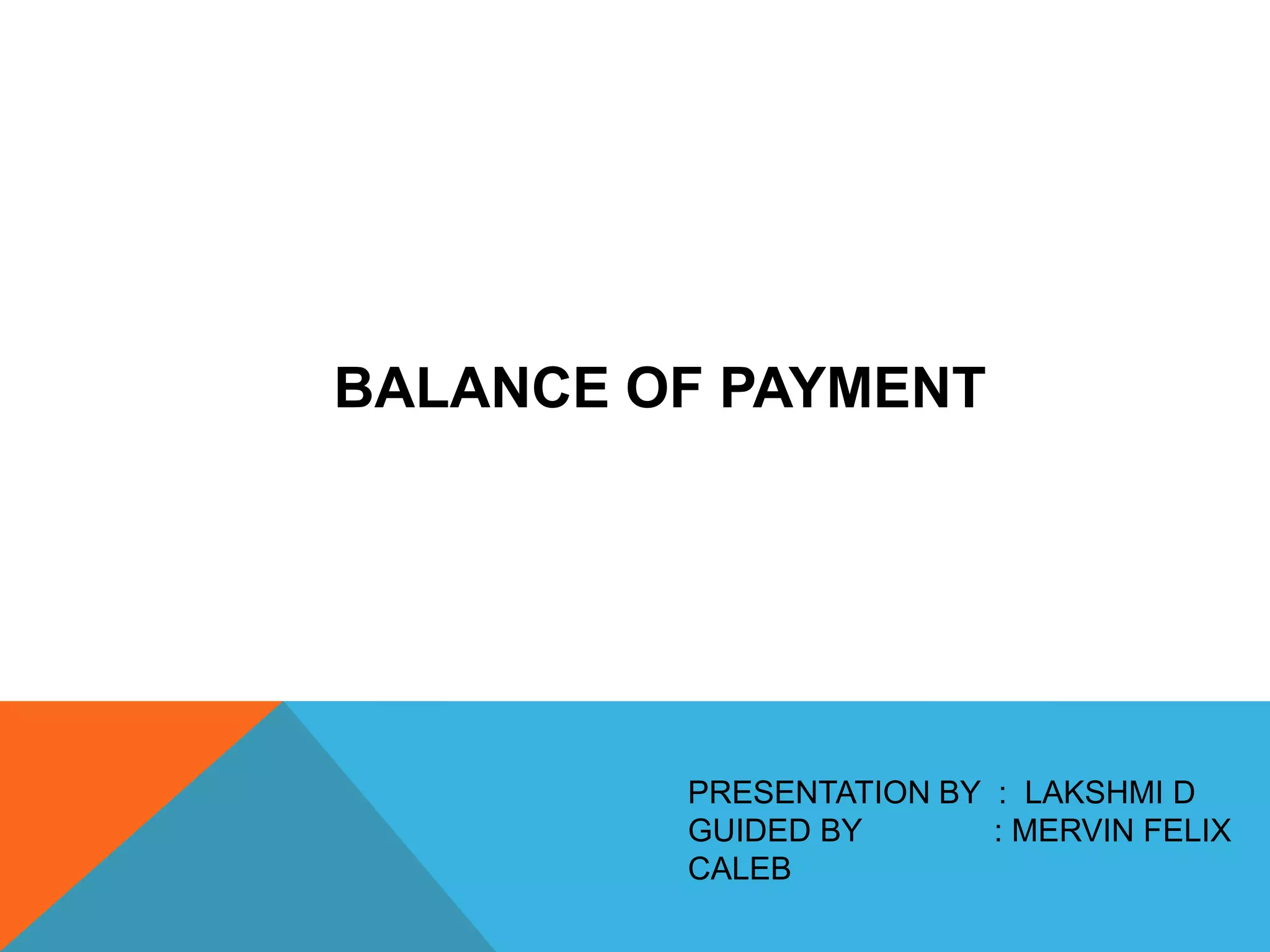 BALANCE OF PAYMENT

PRESENTATION BY : LAKSHMI D
GUIDED BY : MERVIN FELIX CALEB